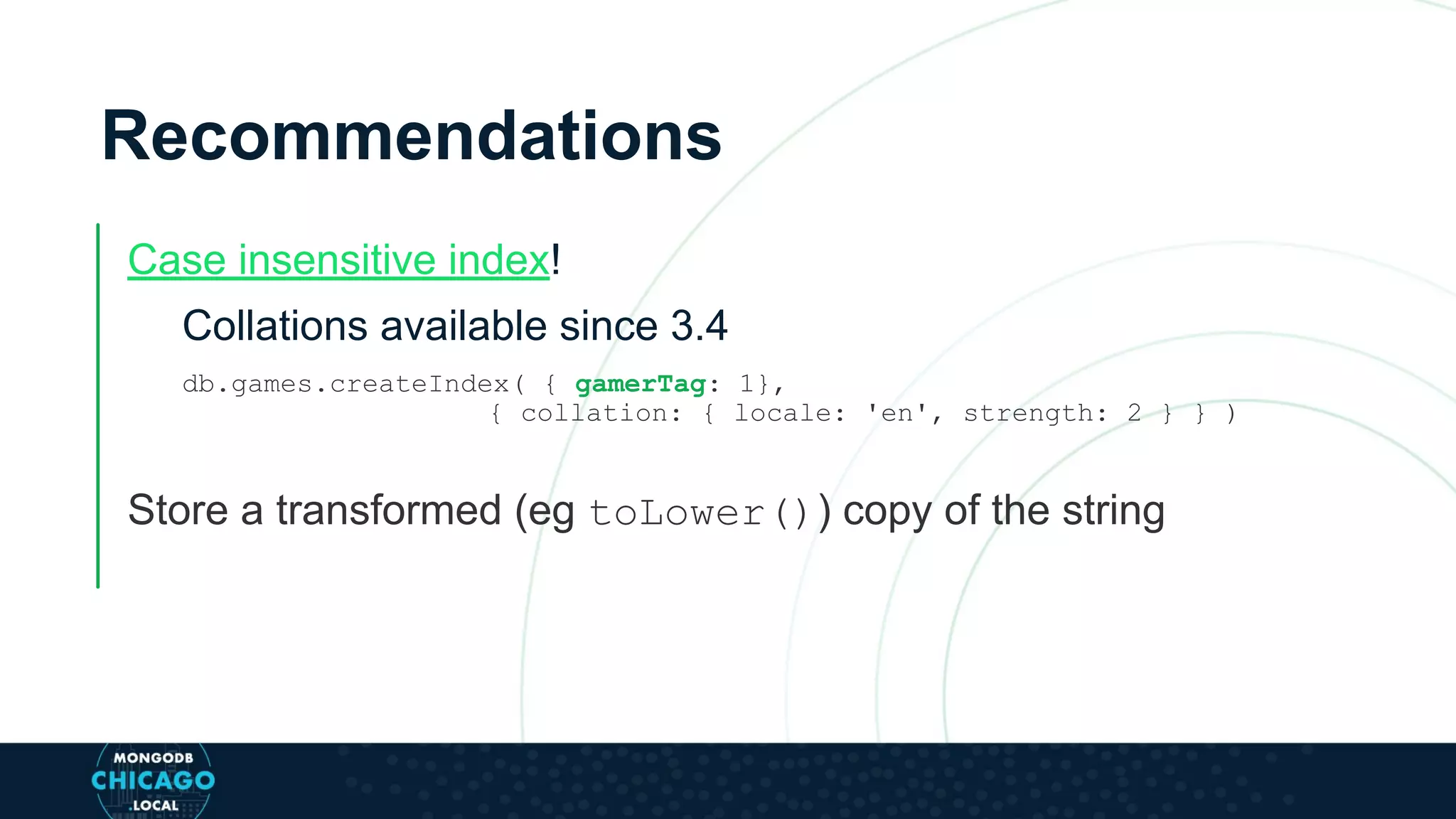 Recommendations

Case insensitive index!

Collations available since 3.4

db.games.createIndex( { gamerTag: 1},
{ collation: { locale: 'en', strength: 2 } } )

Store a transformed (eg toLower()) copy of the string

MONGODB
CHICAGO
.LOCAL